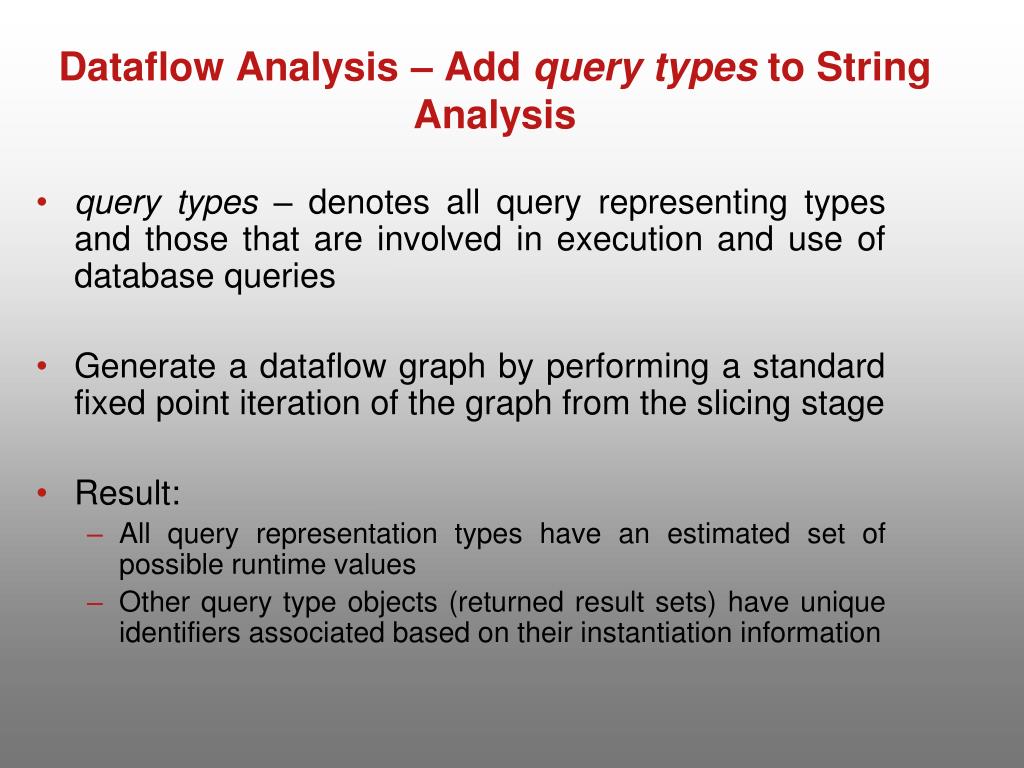 Dataflow Analysis – Add query types to String Analysis

• query types – denotes all query representing types and those that are involved in execution and use of database queries

• Generate a dataflow graph by performing a standard fixed point iteration of the graph from the slicing stage

• Result:
– All query representation types have an estimated set of possible runtime values
– Other query type objects (returned result sets) have unique identifiers associated based on their instantiation information